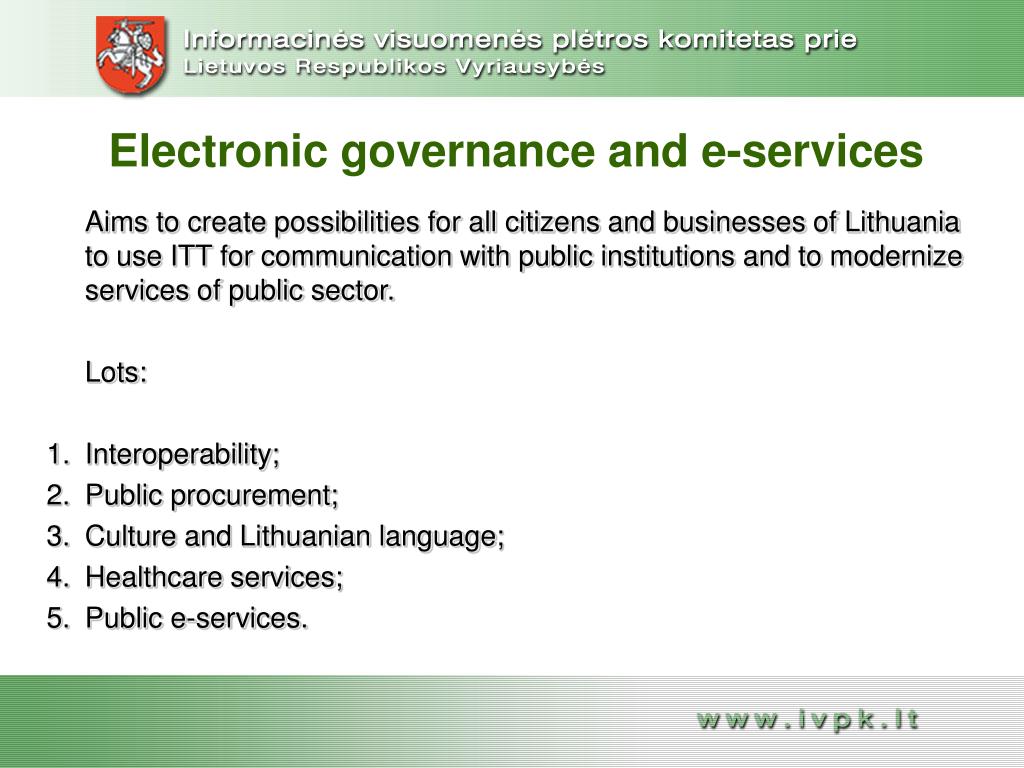 Informacinės visuomenės plėtros komitetas prie Lietuvos Respublikos Vyriausybės

Electronic governance and e-services

Aims to create possibilities for all citizens and businesses of Lithuania to use ITT for communication with public institutions and to modernize services of public sector.

Lots:

1. Interoperability;
2. Public procurement;
3. Culture and Lithuanian language;
4. Healthcare services;
5. Public e-services.

www.ivpk.lt